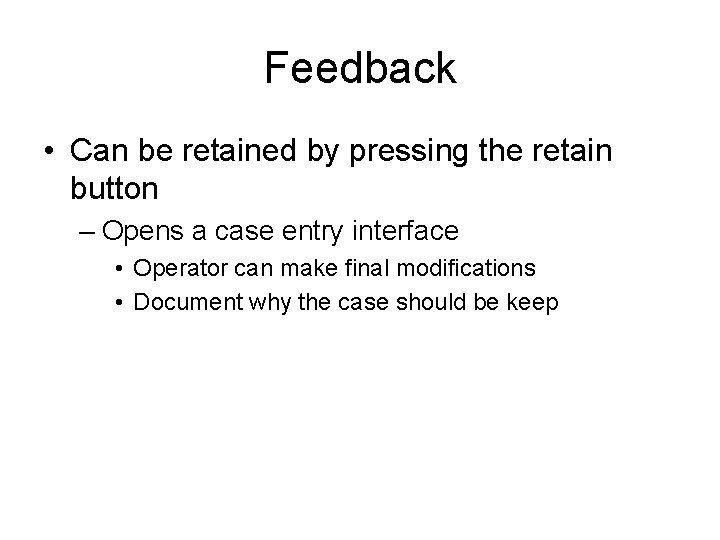 Feedback

• Can be retained by pressing the retain button
  – Opens a case entry interface
    • Operator can make final modifications
    • Document why the case should be keep